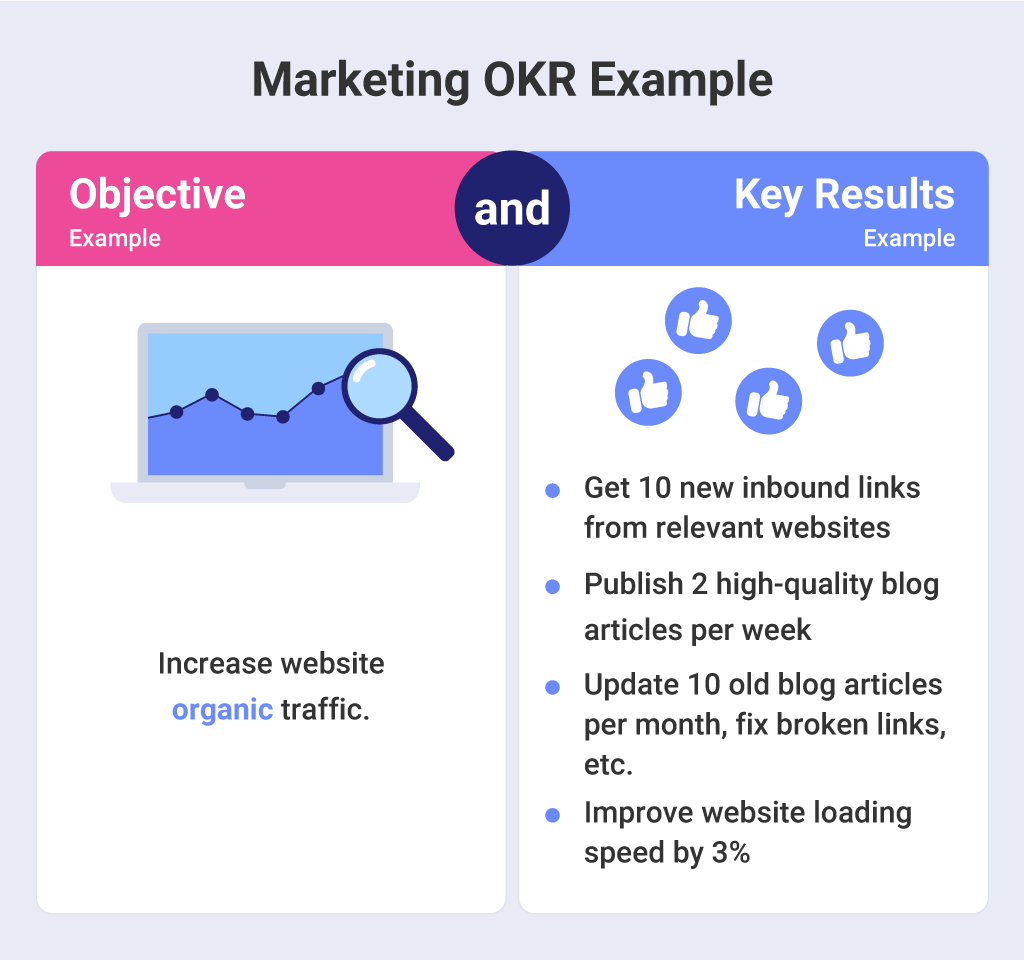 Marketing OKR Example

Objective
Example

and

Key Results
Example

Increase website organic traffic.

- Get 10 new inbound links from relevant websites
- Publish 2 high-quality blog articles per week
- Update 10 old blog articles per month, fix broken links, etc.
- Improve website loading speed by 3%